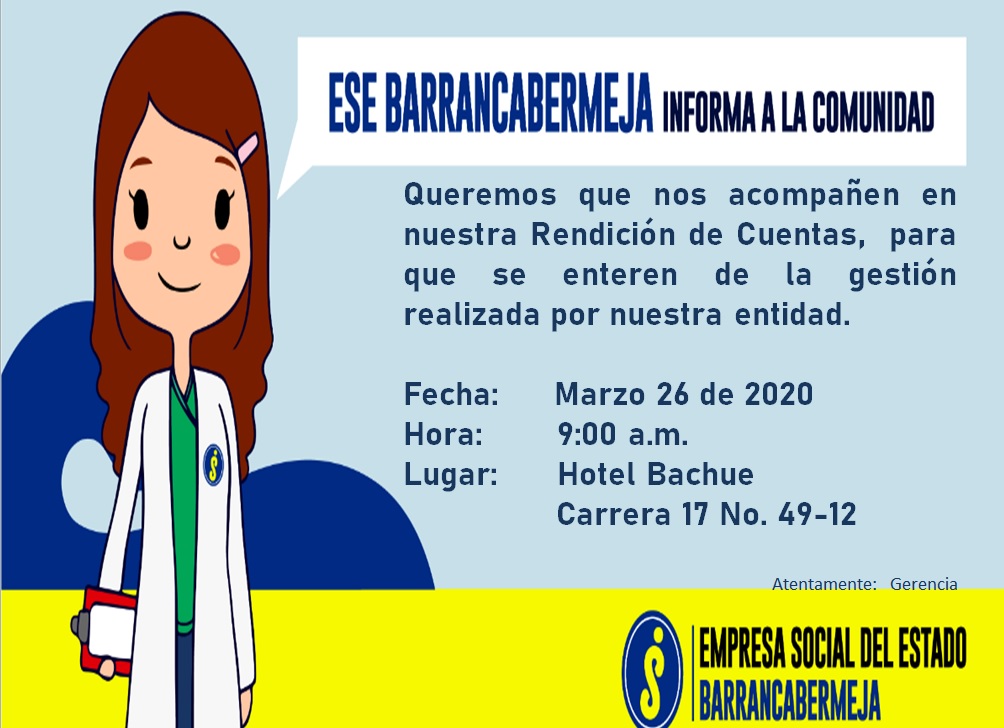 ESE BARRANCABERMEJA INFORMA A LA COMUNIDAD

Queremos que nos acompañen en nuestra Rendición de Cuentas, para que se enteren de la gestión realizada por nuestra entidad.

Fecha: Marzo 26 de 2020
Hora: 9:00 a.m.
Lugar: Hotel Bachue
Carrera 17 No. 49-12

Atentamente: Gerencia

EMPRESA SOCIAL DEL ESTADO
BARRANCABERMEJA